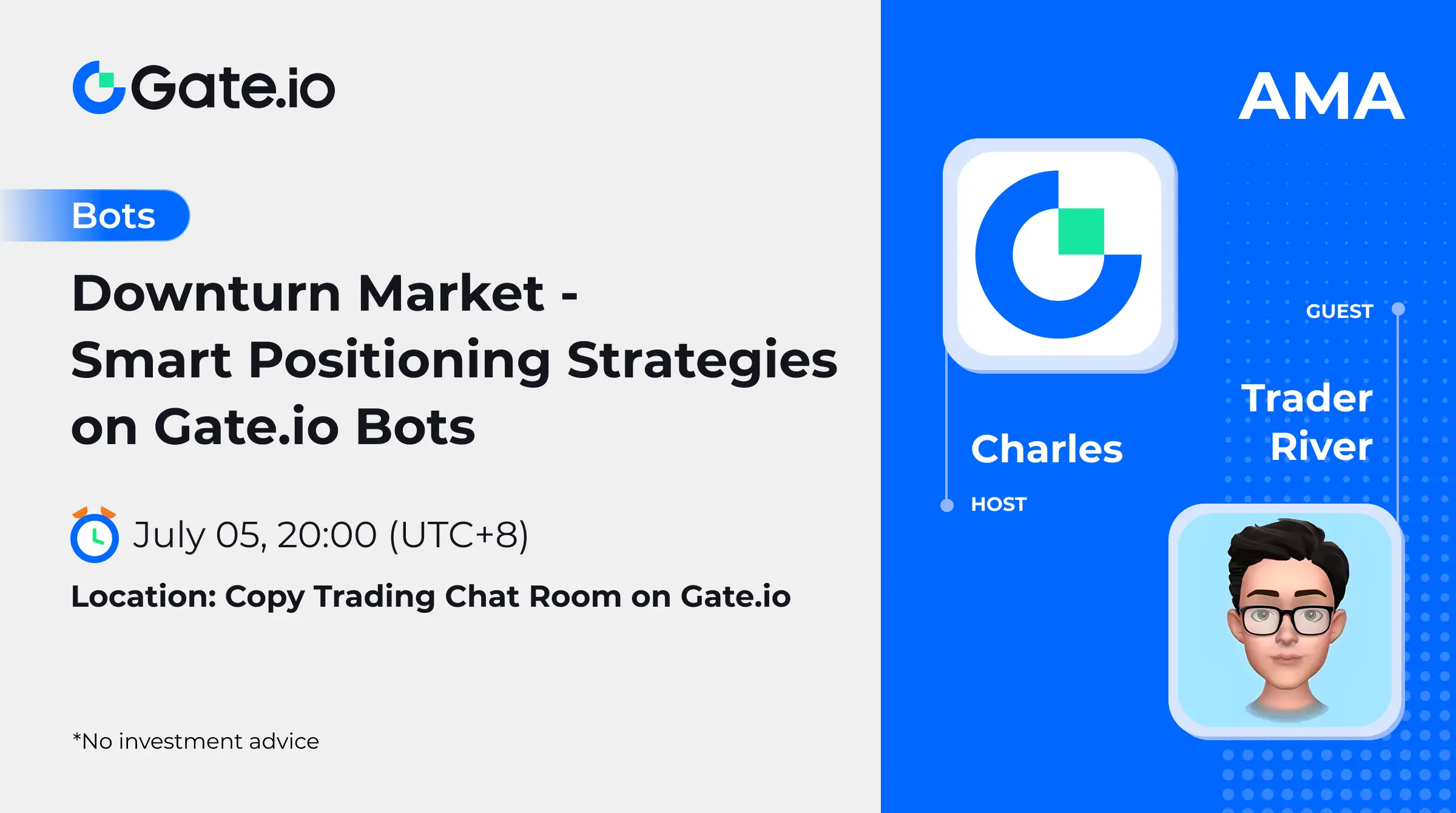 Gate.io

Bots

Downturn Market - Smart Positioning Strategies on Gate.io Bots

July 05, 20:00 (UTC+8)

Location: Copy Trading Chat Room on Gate.io

*No investment advice

AMA

GUEST

Trader River

Charles

HOST